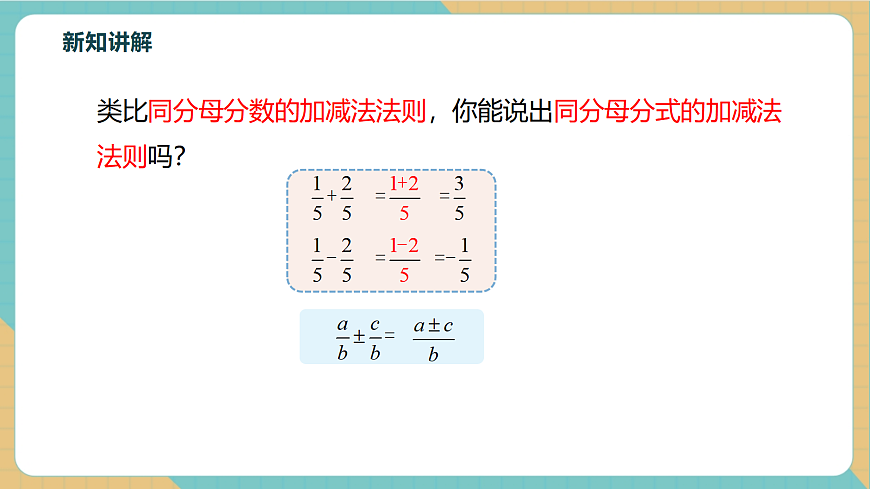 新知讲解

类比同分母分数的加减法法则，你能说出同分母分式的加减法法则吗?

$\frac{1}{5}+\frac{2}{5}=\frac{1+2}{5}=\frac{3}{5}$

$\frac{1}{5}-\frac{2}{5}=\frac{1-2}{5}=-\frac{1}{5}$

$\frac{a}{b}\pm\frac{c}{b}=\frac{a\pm c}{b}$